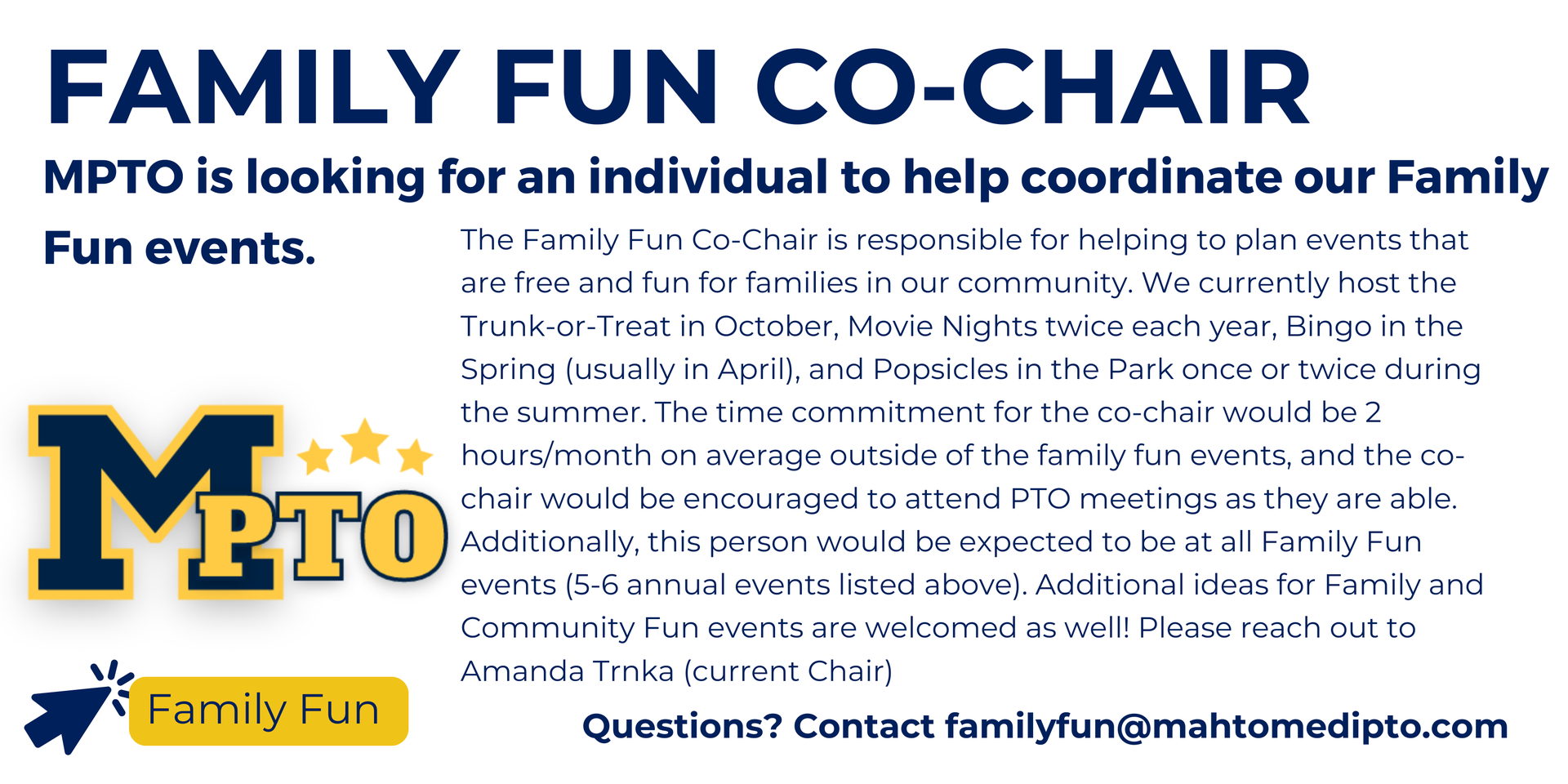 FAMILY FUN CO-CHAIR

MPTO is looking for an individual to help coordinate our Family Fun events.

The Family Fun Co-Chair is responsible for helping to plan events that are free and fun for families in our community. We currently host the Trunk-or-Treat in October, Movie Nights twice each year, Bingo in the Spring (usually in April), and Popsicles in the Park once or twice during the summer. The time commitment for the co-chair would be 2 hours/month on average outside of the family fun events, and the co-chair would be encouraged to attend PTO meetings as they are able. Additionally, this person would be expected to be at all Family Fun events (5-6 annual events listed above). Additional ideas for Family and Community Fun events are welcomed as well! Please reach out to Amanda Trnka (current Chair)

MPTO

Family Fun

Questions? Contact familyfun@mahtomedipto.com